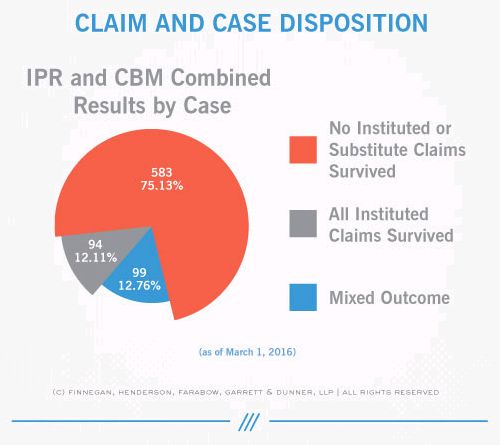 CLAIM AND CASE DISPOSITION

IPR and CBM Combined Results by Case

583
75.13%

94
12.11%

99
12.76%

No Instituted or Substitute Claims Survived

All Instituted Claims Survived

Mixed Outcome

(as of March 1, 2016)

(C) FINNEGAN, HENDERSON, FARABOW, GARRETT & DUNNER, LLP | ALL RIGHTS RESERVED

///